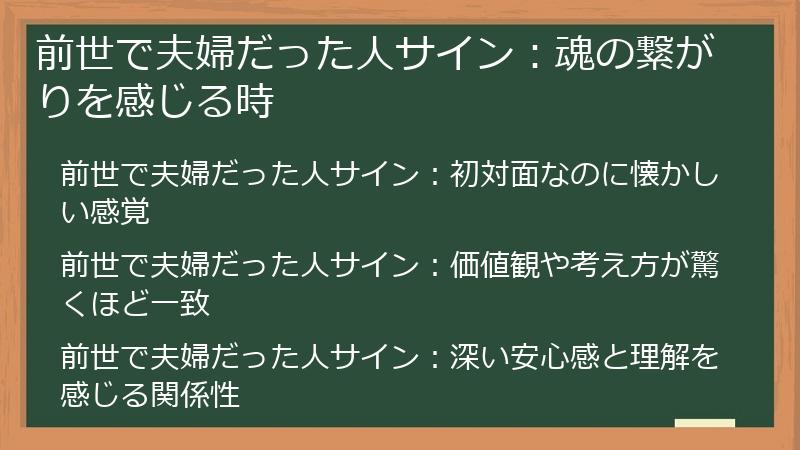 前世で夫婦だった人サイン：魂の繋がりを感じる時

前世で夫婦だった人サイン：初対面なのに懐かしい感覚

前世で夫婦だった人サイン：価値観や考え方が驚くほど一致

前世で夫婦だった人サイン：深い安心感と理解を感じる関係性